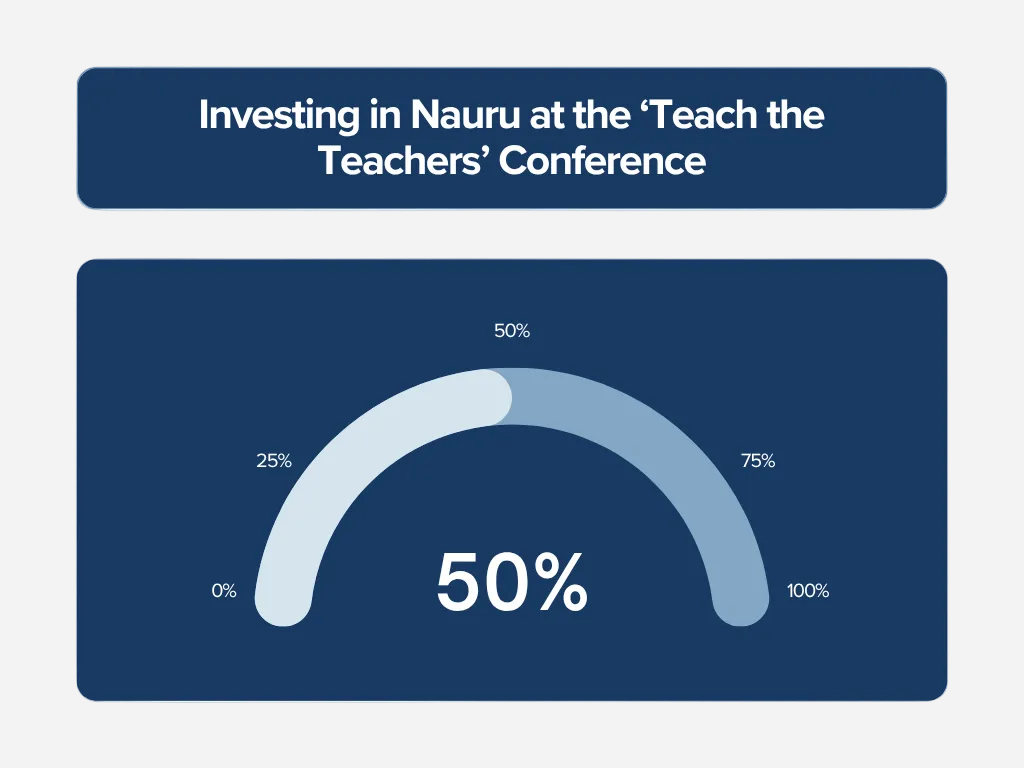 Investing in Nauru at the ‘Teach the Teachers’ Conference

50%

25%

75%

0%

50%

100%